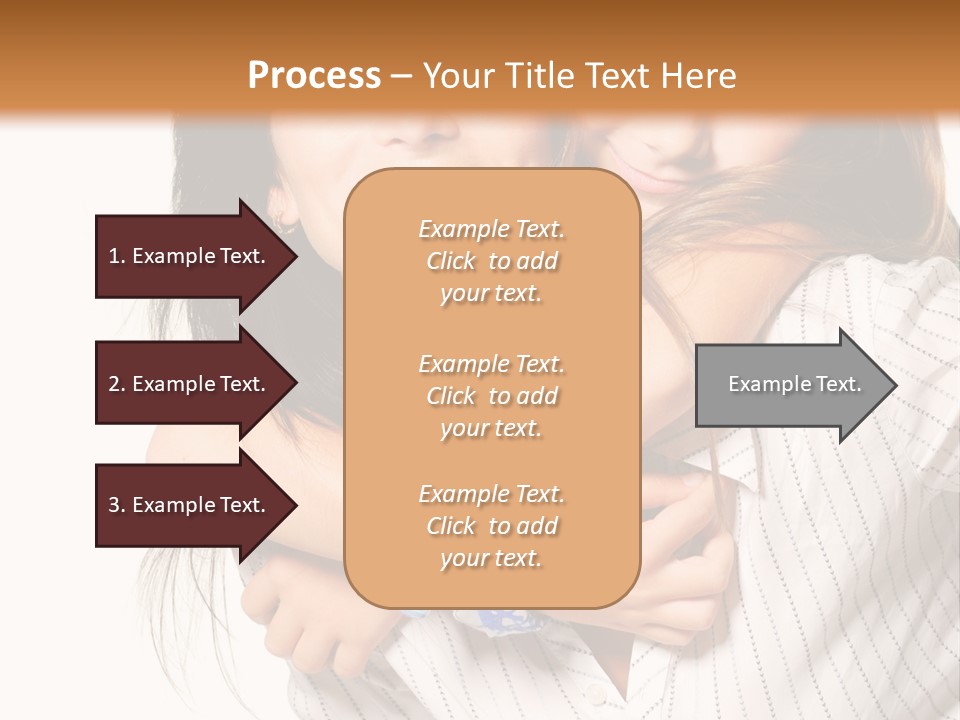 Process – Your Title Text Here

1. Example Text.

2. Example Text.

3. Example Text.

Example Text. Click to add your text.

Example Text. Click to add your text.

Example Text. Click to add your text.

Example Text.